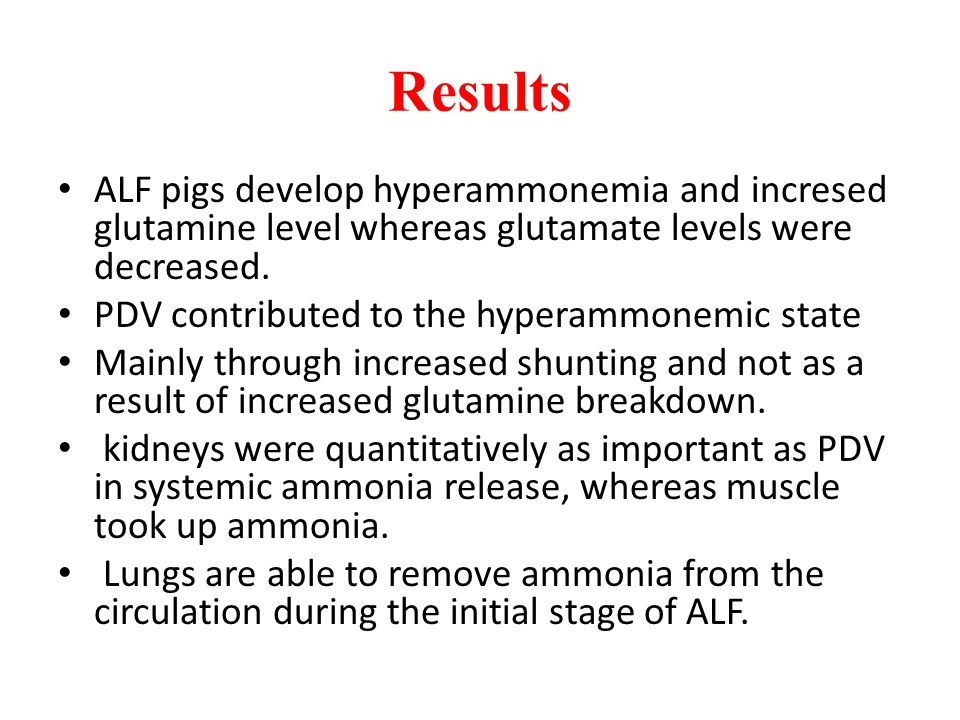 Results

• ALF pigs develop hyperammonemia and incresed glutamine level whereas glutamate levels were decreased.
• PDV contributed to the hyperammonemic state
• Mainly through increased shunting and not as a result of increased glutamine breakdown.
• kidneys were quantitatively as important as PDV in systemic ammonia release, whereas muscle took up ammonia.
• Lungs are able to remove ammonia from the circulation during the initial stage of ALF.